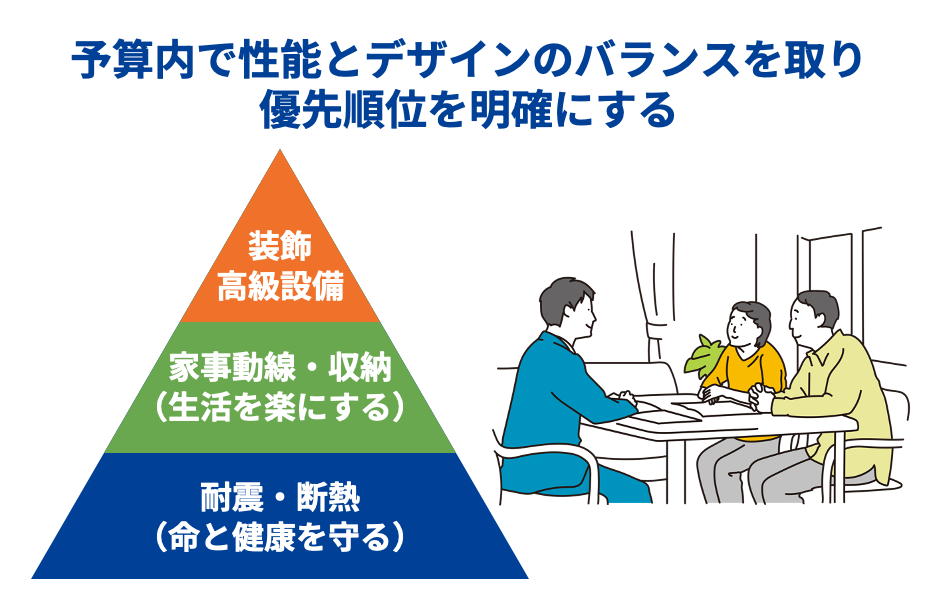 予算内で性能とデザインのバランスを取り
優先順位を明確にする

装飾
高級設備

家事動線・収納
（生活を楽にする）

耐震・断熱
（命と健康を守る）